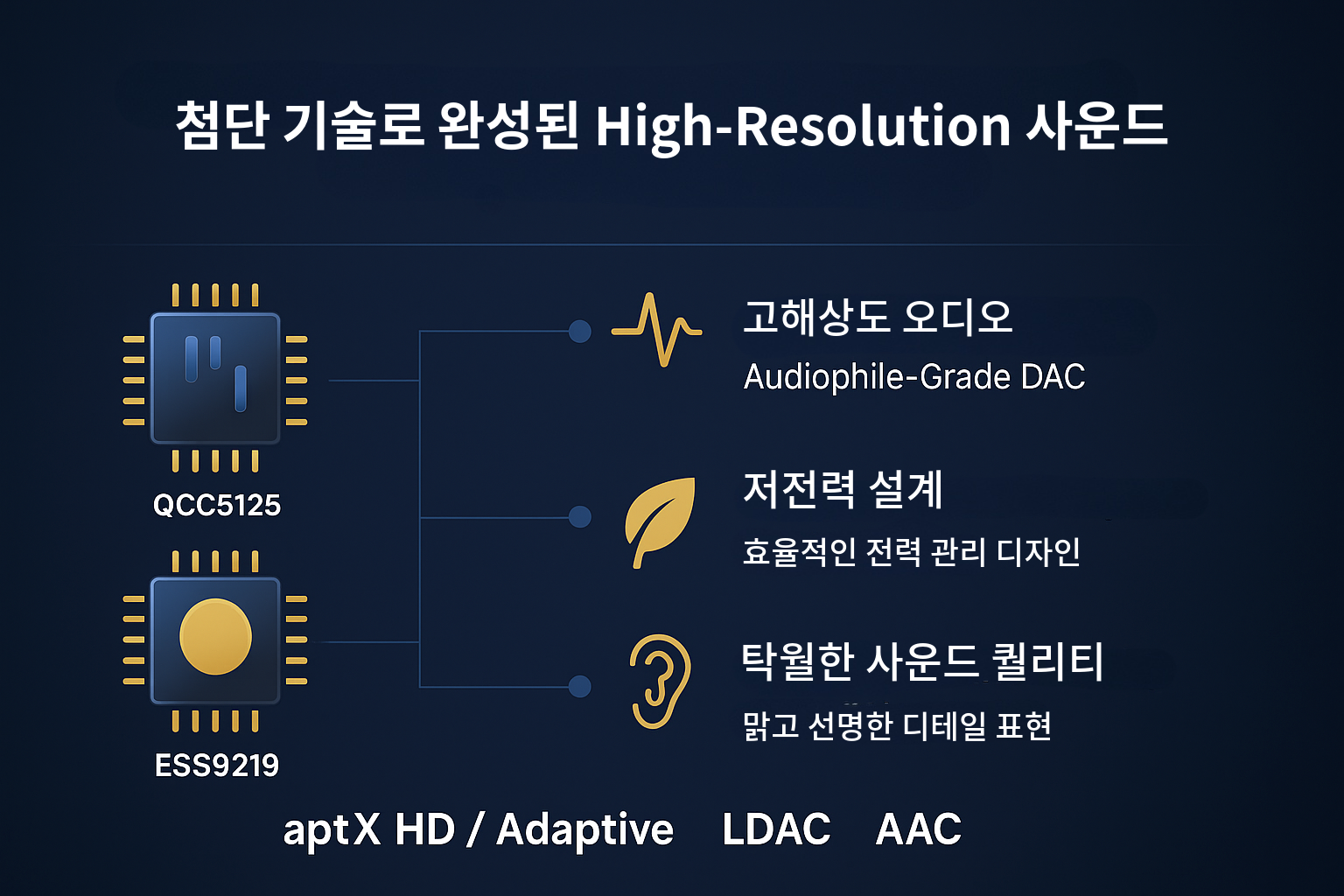 첨단 기술로 완성된 High-Resolution 사운드

QCC5125

ESS9219

고해상도 오디오
Audiophile-Grade DAC

저전력 설계
효율적인 전력 관리 디자인

탁월한 사운드 퀄리티
맑고 선명한 디테일 표현

aptX HD / Adaptive LDAC AAC